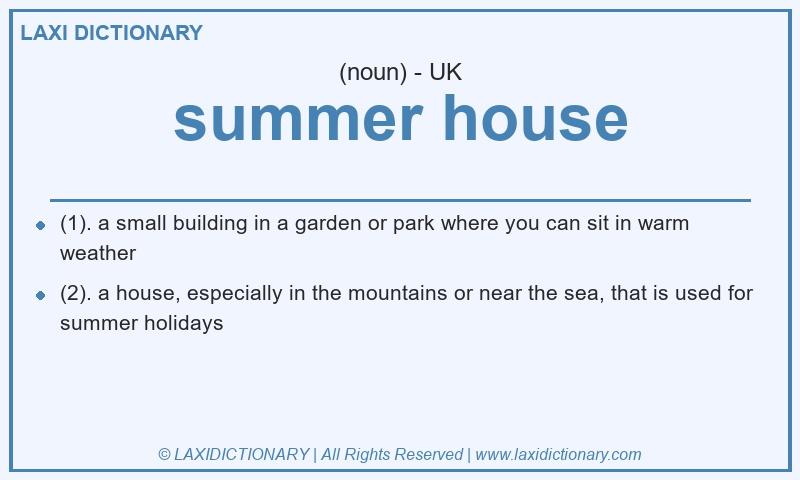 LAXI DICTIONARY

(noun) - UK

summer house

- (1). a small building in a garden or park where you can sit in warm weather
- (2). a house, especially in the mountains or near the sea, that is used for summer holidays

© LAXIDICTIONARY | All Rights Reserved | www.laxidictionary.com